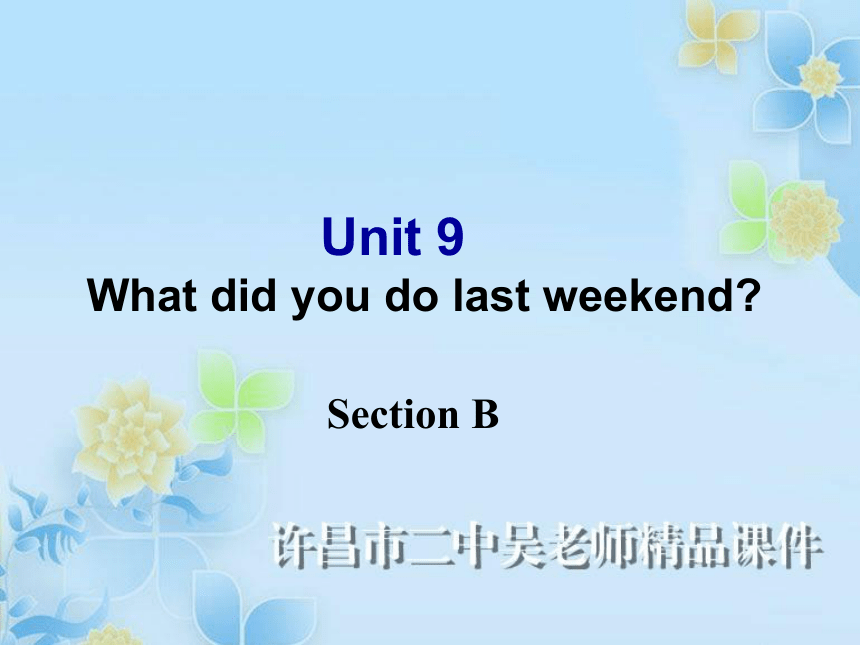 Unit 9
What did you do last weekend?

Section B

许昌市二中吴老师精品课件